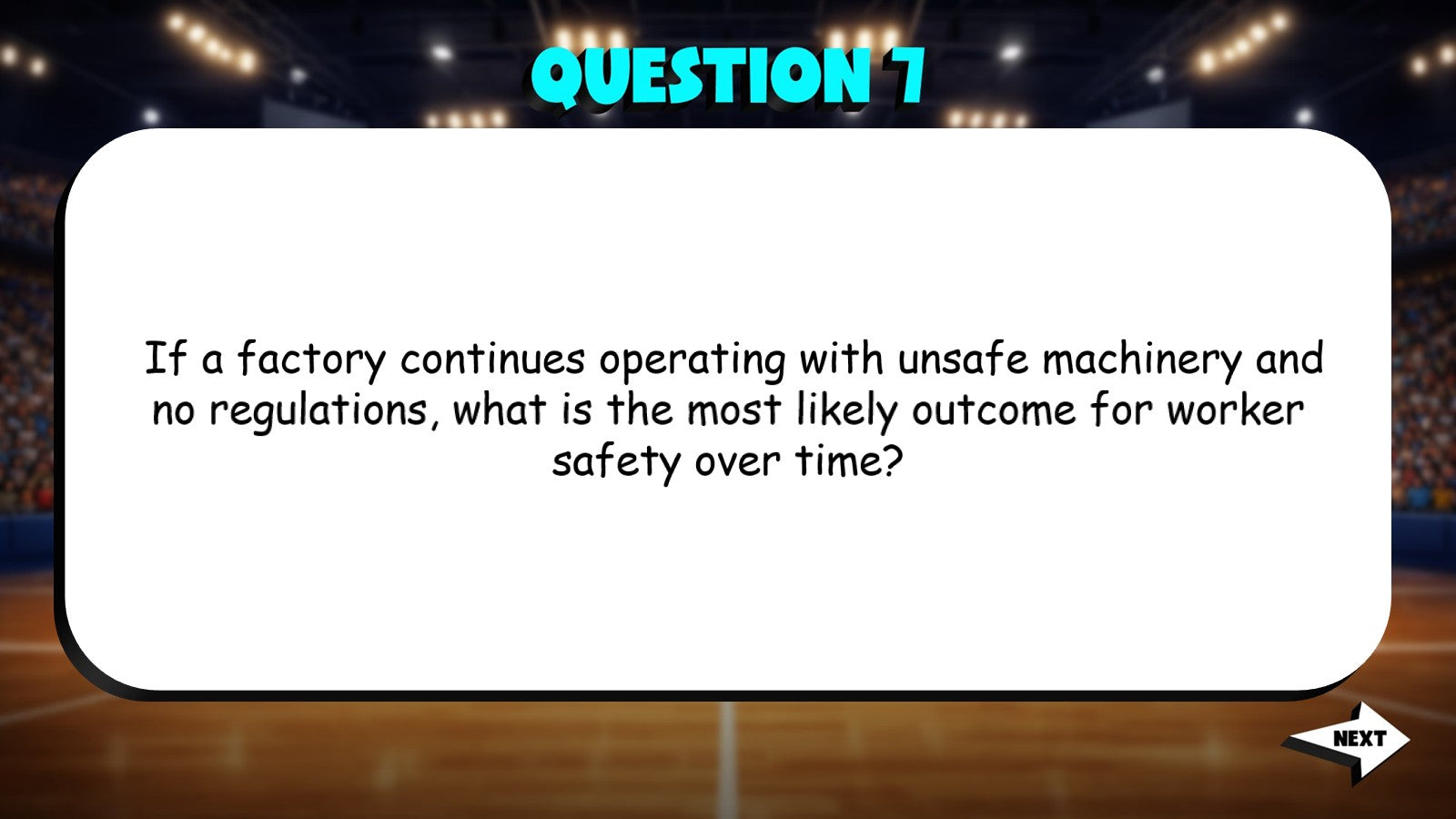 QUESTION 7

If a factory continues operating with unsafe machinery and no regulations, what is the most likely outcome for worker safety over time?

NEXT